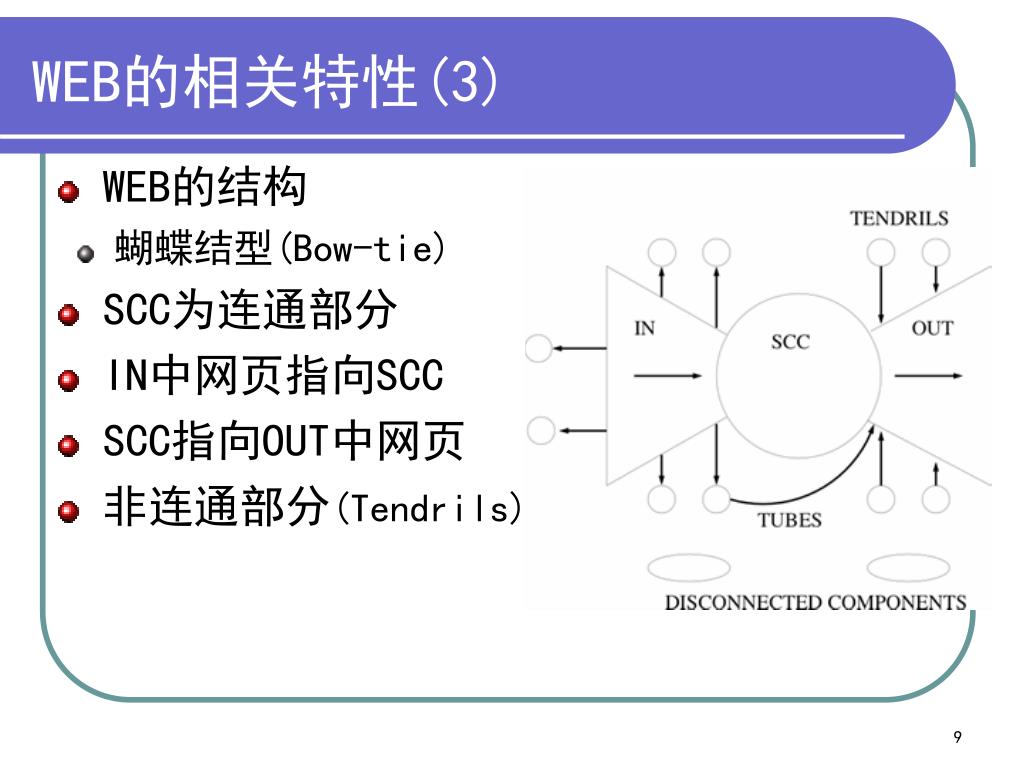 WEB的相关特性(3)

WEB的结构

蝴蝶结型(Bow-tie)

SCC为连通部分

IN中网页指向SCC

SCC指向OUT中网页

非连通部分(Tendrils)

TENDRILS

IN

SCC

OUT

TUBES

DISCONNECTED COMPONENTS

9